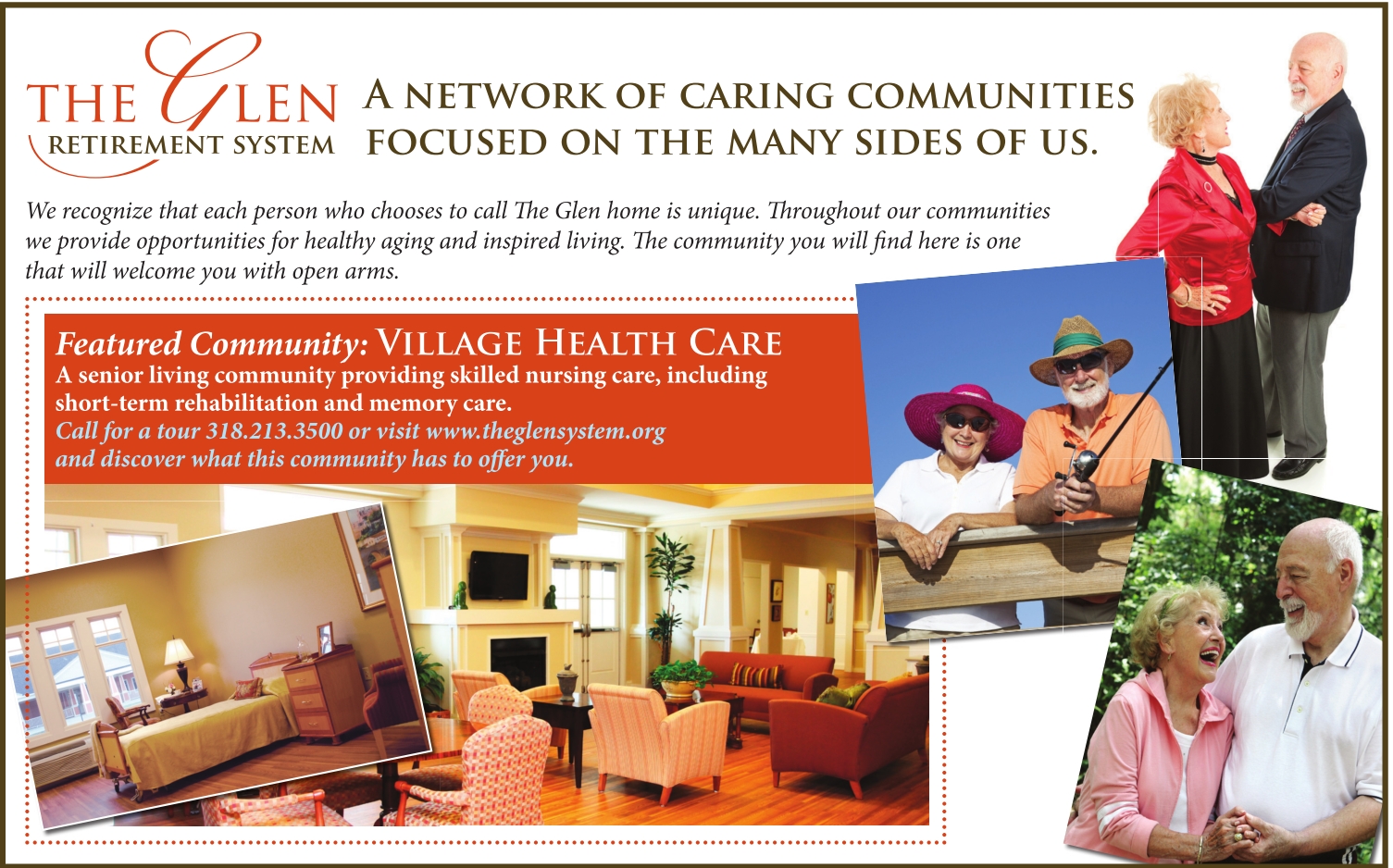 THE GLEN
RETIREMENT SYSTEM

A NETWORK OF CARING COMMUNITIES FOCUSED ON THE MANY SIDES OF US.

We recognize that each person who chooses to call The Glen home is unique. Throughout our communities we provide opportunities for healthy aging and inspired living. The community you will find here is one that will welcome you with open arms.

Featured Community: VILLAGE HEALTH CARE
A senior living community providing skilled nursing care, including short-term rehabilitation and memory care.
Call for a tour 318.213.3500 or visit www.theglensystem.org and discover what this community has to offer you.